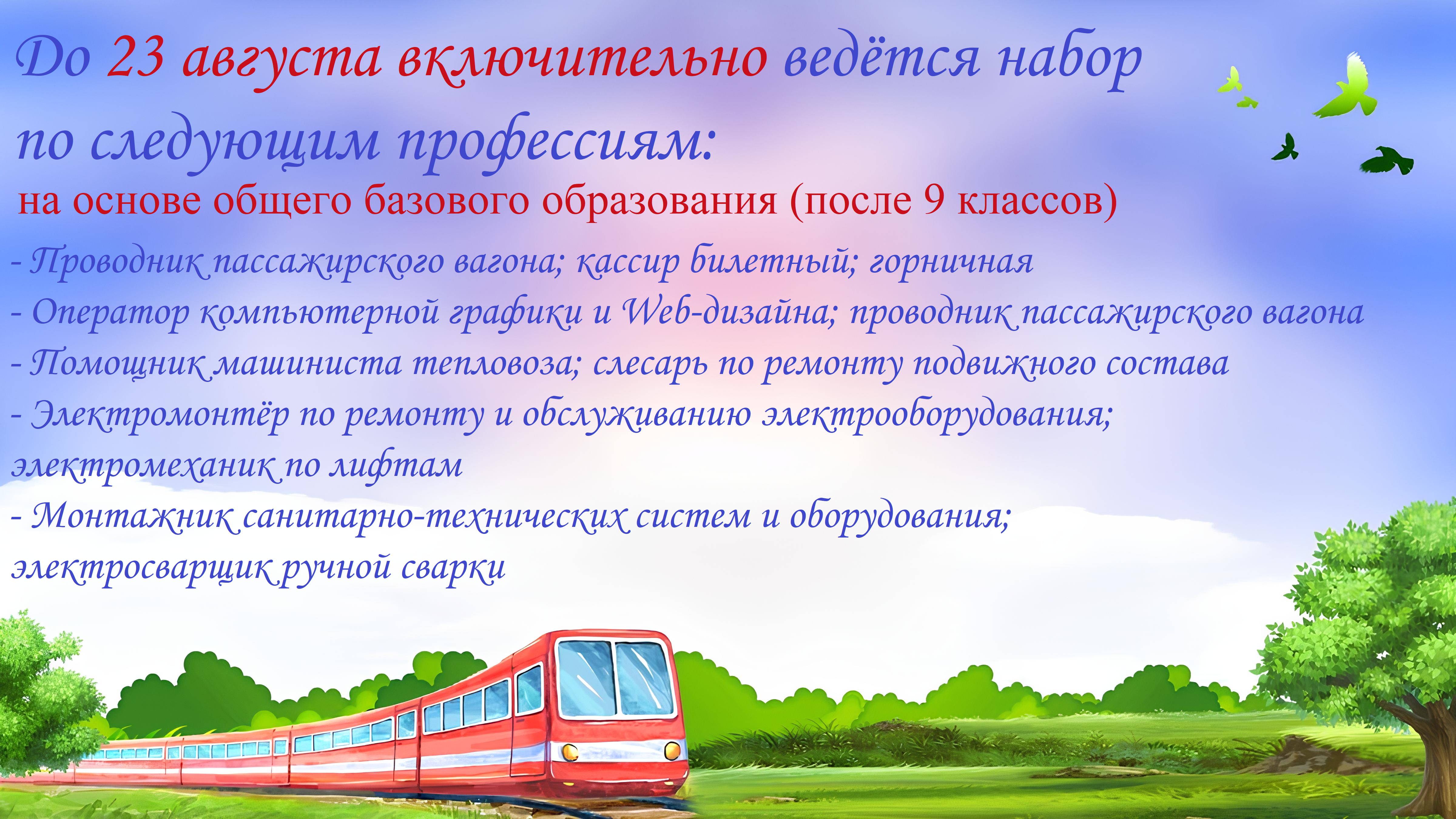 До 23 августа включительно ведётся набор по следующим профессиям:

на основе общего базового образования (после 9 классов)

- Проводник пассажирского вагона; кассир билетный; горничная
- Оператор компьютерной графики и Web-дизайна; проводник пассажирского вагона
- Помощник машиниста тепловоза; слесарь по ремонту подвижного состава
- Электромонтёр по ремонту и обслуживанию электрооборудования; электромеханик по лифтам
- Монтажник санитарно-технических систем и оборудования; электросварщик ручной сварки